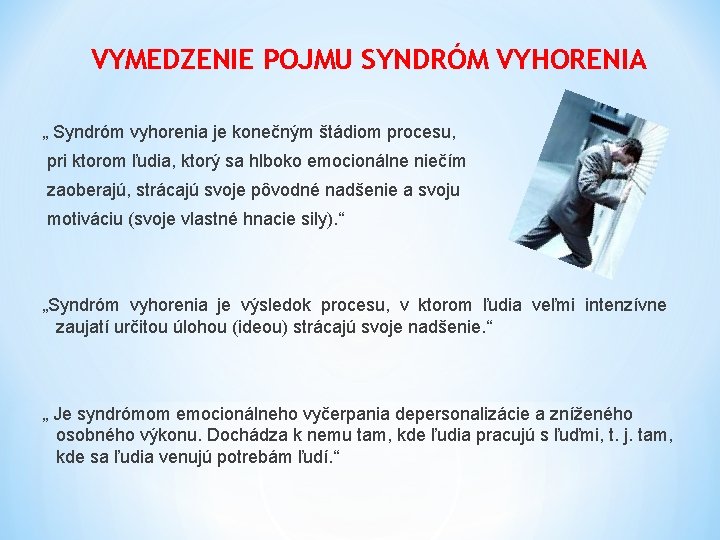 VYMEDZENIE POJMU SYNDRÓM VYHORENIA

„ Syndróm vyhorenia je konečným štádiom procesu, pri ktorom ľudia, ktorý sa hlboko emocionálne niečím zaoberajú, strácajú svoje pôvodné nadšenie a svoju motiváciu (svoje vlastné hnacie sily).“

„Syndróm vyhorenia je výsledok procesu, v ktorom ľudia veľmi intenzívne zaujatí určitou úlohou (ideou) strácajú svoje nadšenie.“

„ Je syndrómom emocionálneho vyčerpania depersonalizácie a zníženého osobného výkonu. Dochádza k nemu tam, kde ľudia pracujú s ľuďmi, t. j. tam, kde sa ľudia venujú potrebám ľudí.“